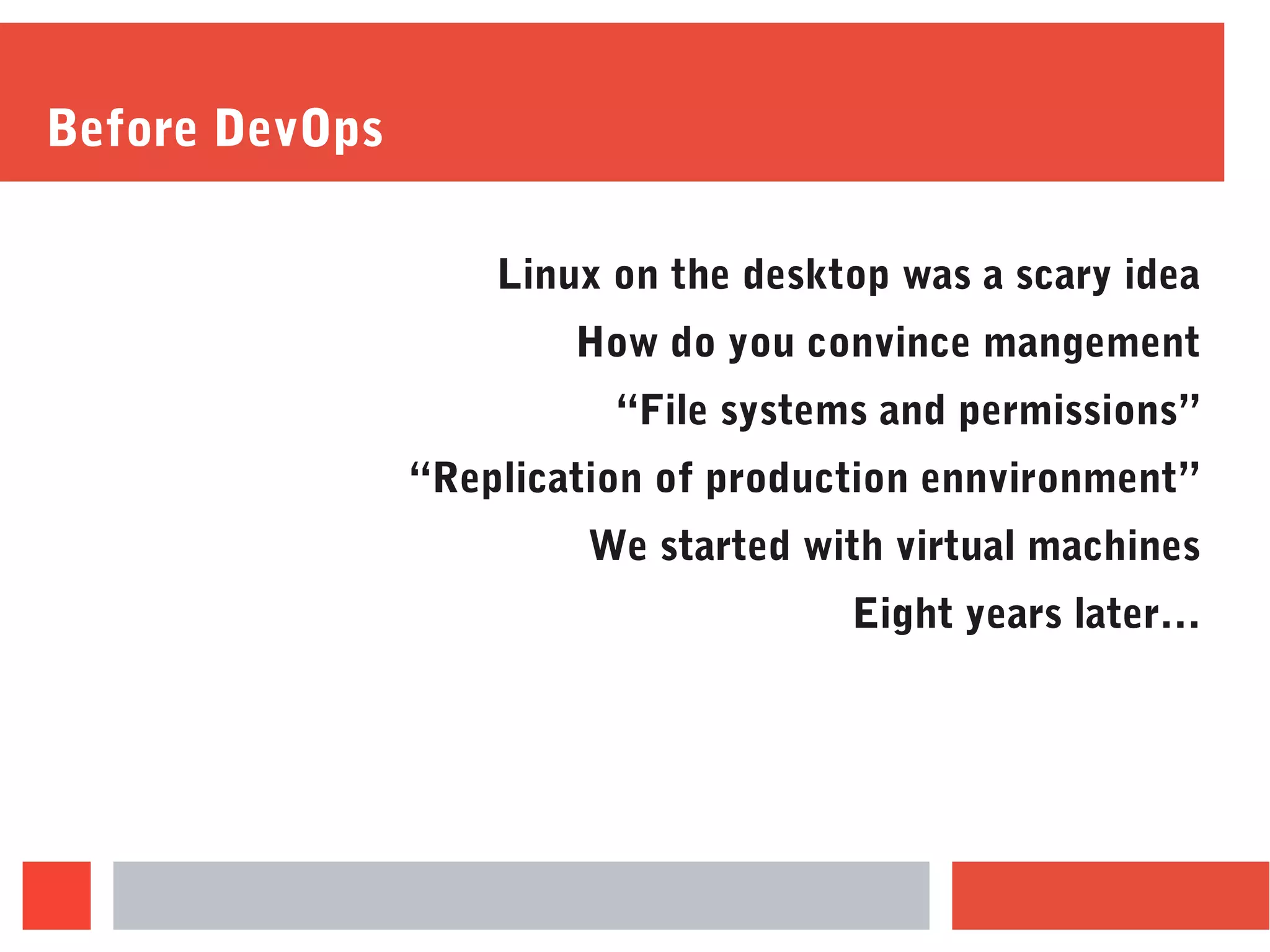 Before DevOps

Linux on the desktop was a scary idea

How do you convince mangement

“File systems and permissions”

“Replication of production ennvironment”

We started with virtual machines

Eight years later...